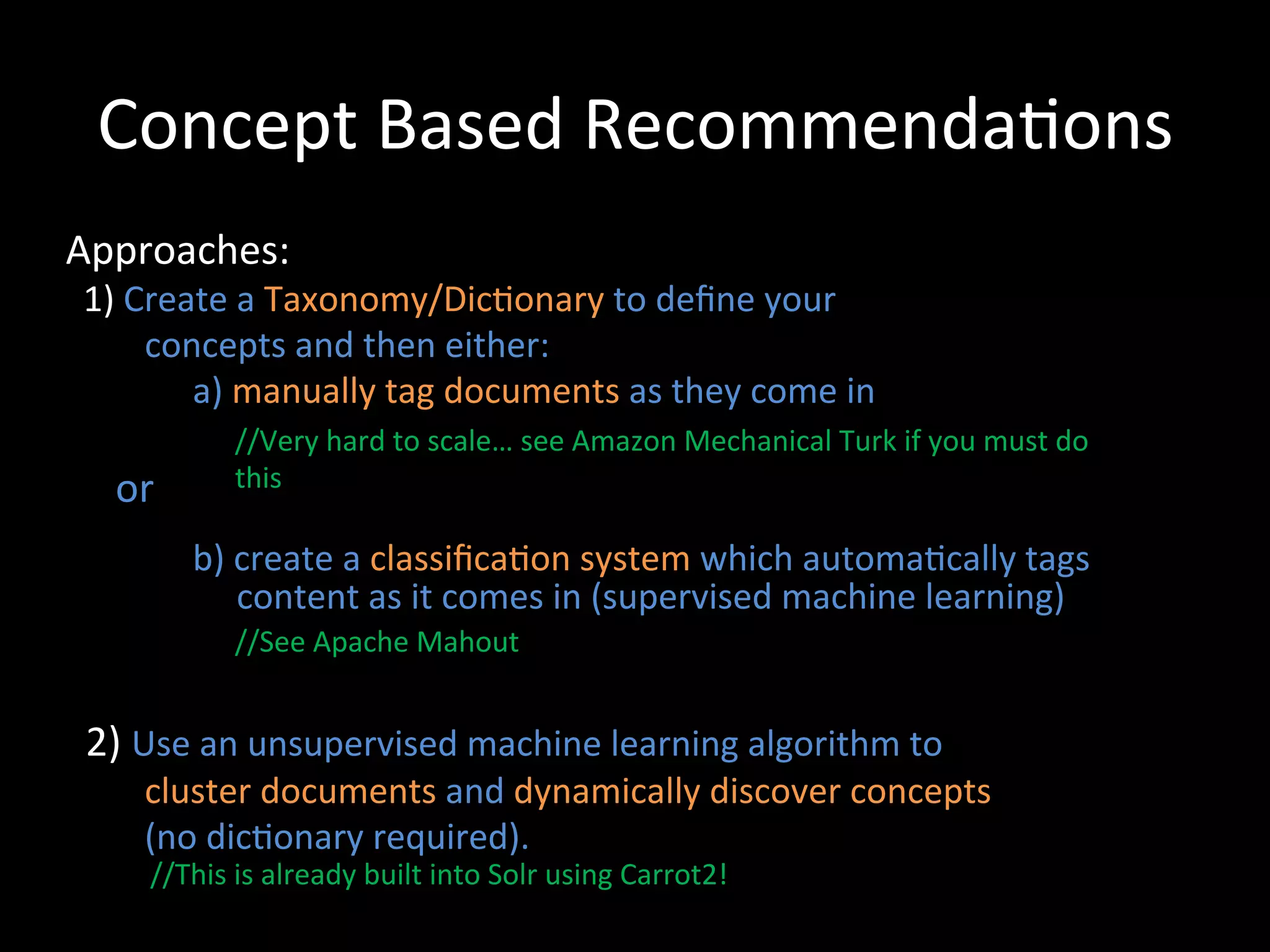 Concept Based Recommendations

Approaches:

1) Create a Taxonomy/Dictionary to define your concepts and then either:

a) manually tag documents as they come in

//Very hard to scale… see Amazon Mechanical Turk if you must do this

or

b) create a classification system which automatically tags content as it comes in (supervised machine learning)

//See Apache Mahout

2) Use an unsupervised machine learning algorithm to cluster documents and dynamically discover concepts (no dictionary required).

//This is already built into Solr using Carrot2!